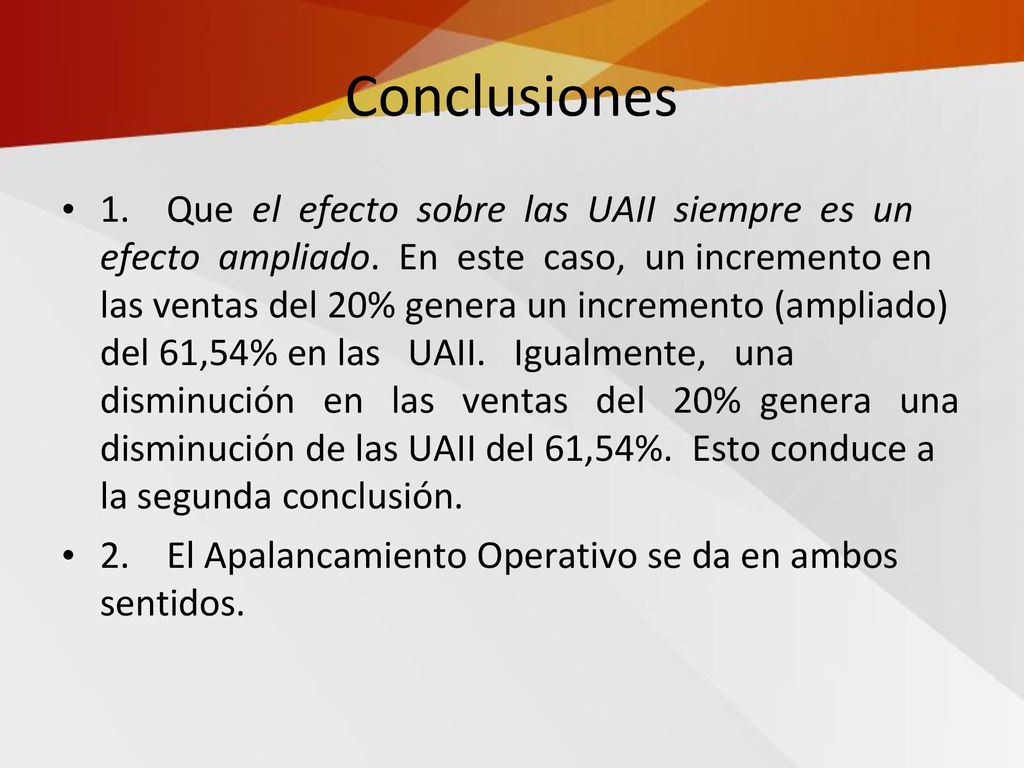 Conclusiones

• 1. Que el efecto sobre las UAII siempre es un efecto ampliado. En este caso, un incremento en las ventas del 20% genera un incremento (ampliado) del 61,54% en las UAII. Igualmente, una disminución en las ventas del 20% genera una disminución de las UAII del 61,54%. Esto conduce a la segunda conclusión.

• 2. El Apalancamiento Operativo se da en ambos sentidos.